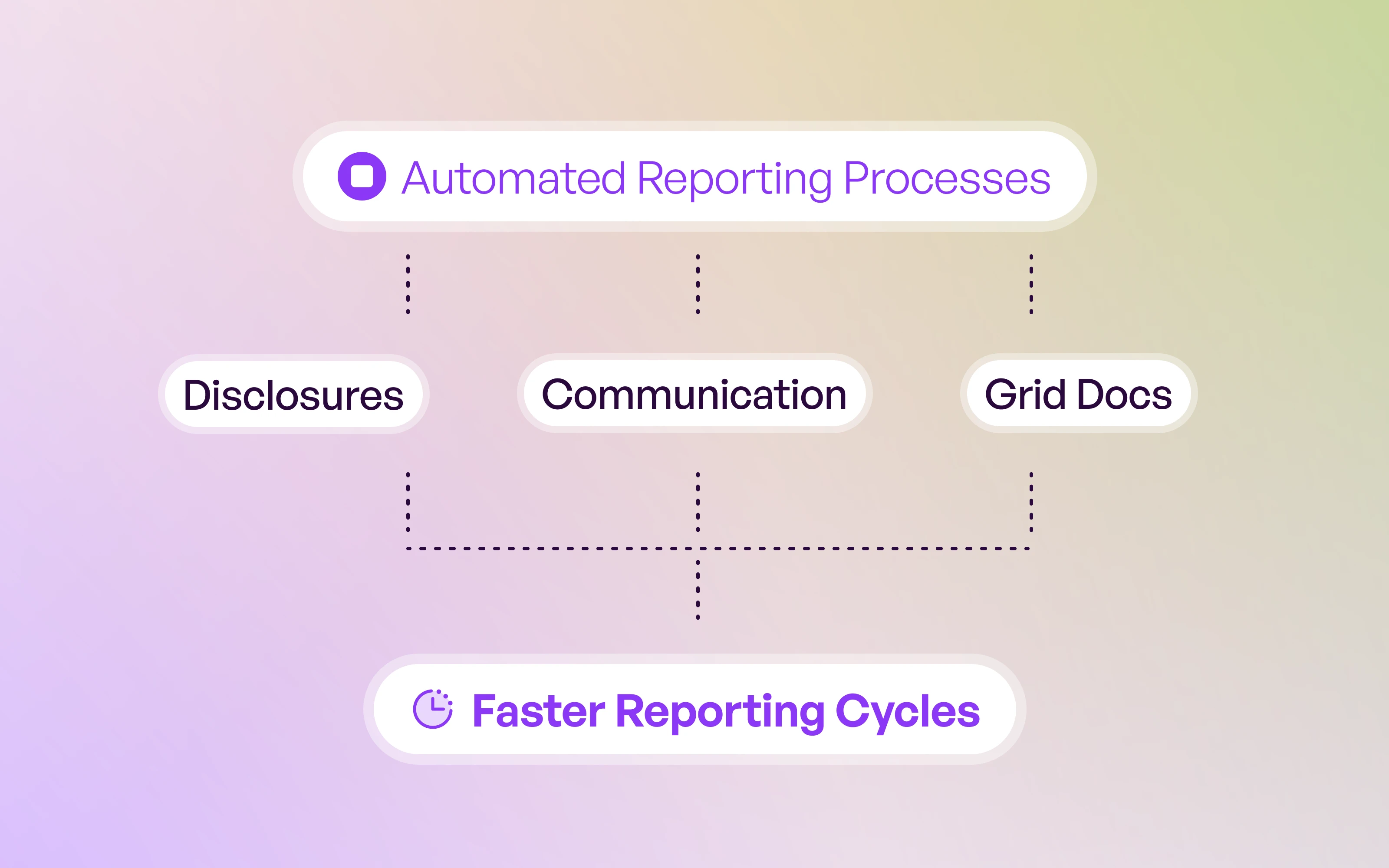 Automated Reporting Processes

Disclosures

Communication

Grid Docs

Faster Reporting Cycles